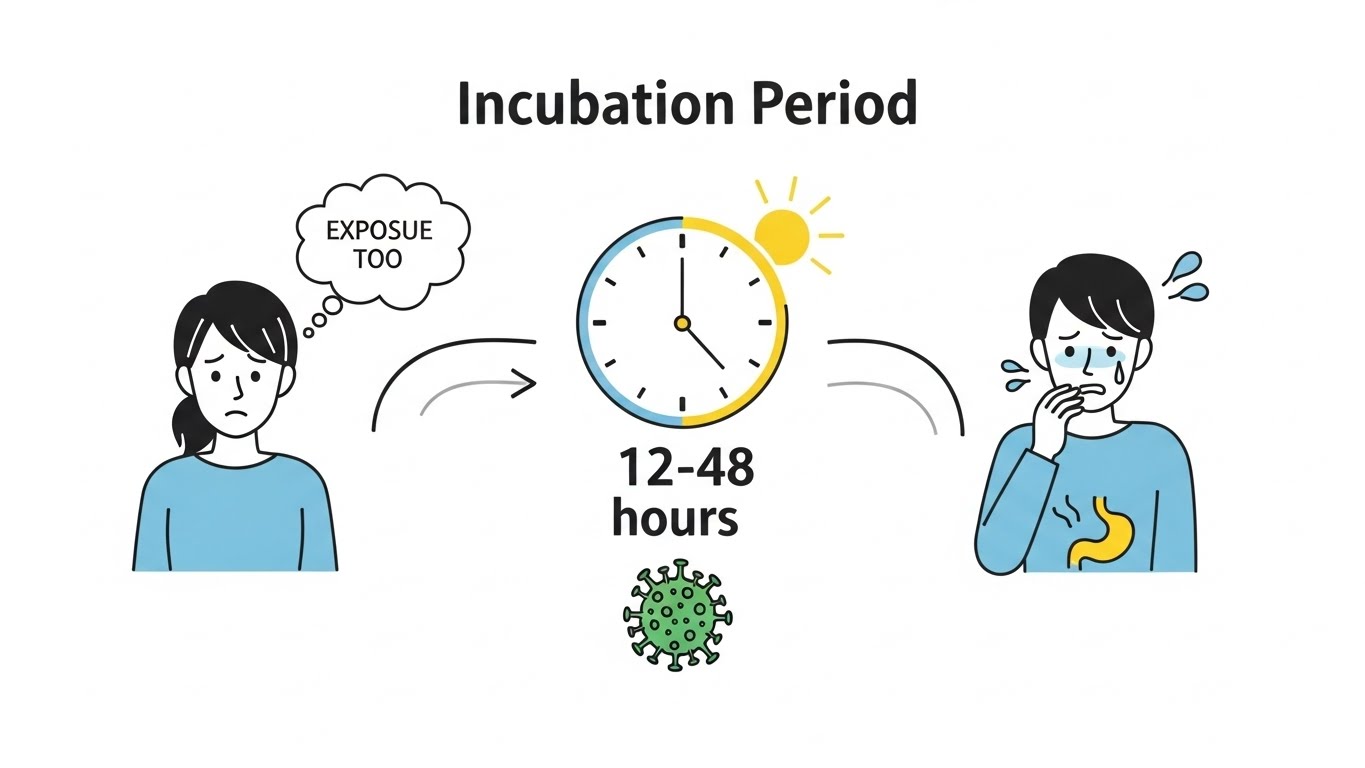 Incubation Period

EXPOSUE TOO

12-48 hours